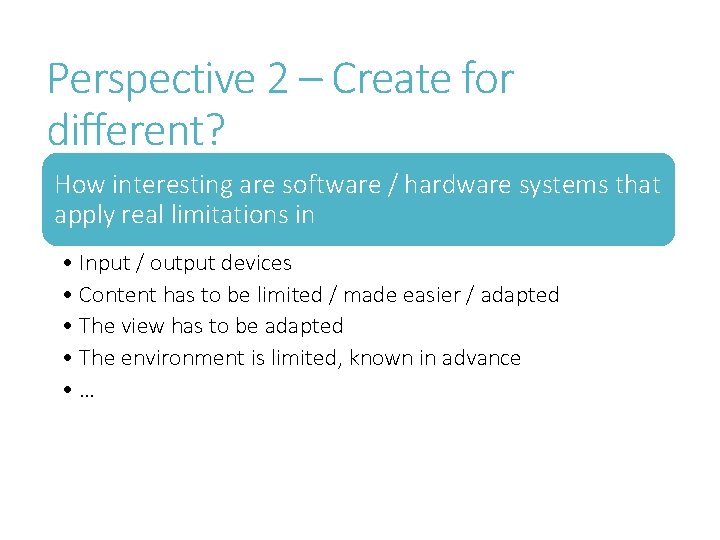 Perspective 2 – Create for different?

How interesting are software / hardware systems that apply real limitations in

• Input / output devices
• Content has to be limited / made easier / adapted
• The view has to be adapted
• The environment is limited, known in advance
• …